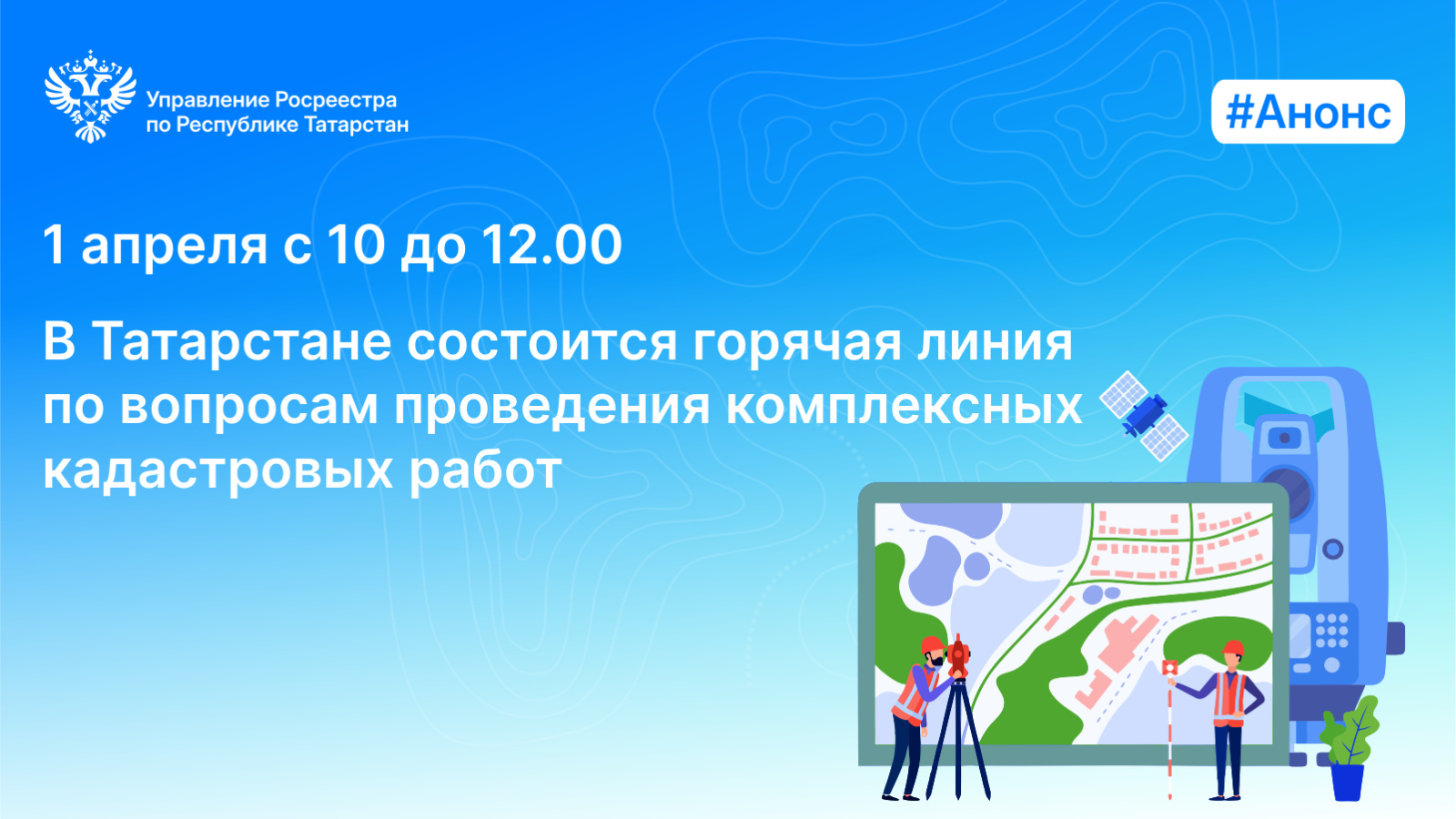 Управление Росреестра по Республике Татарстан

#Анонс

1 апреля с 10 до 12.00

В Татарстане состоится горячая линия по вопросам проведения комплексных кадастровых работ